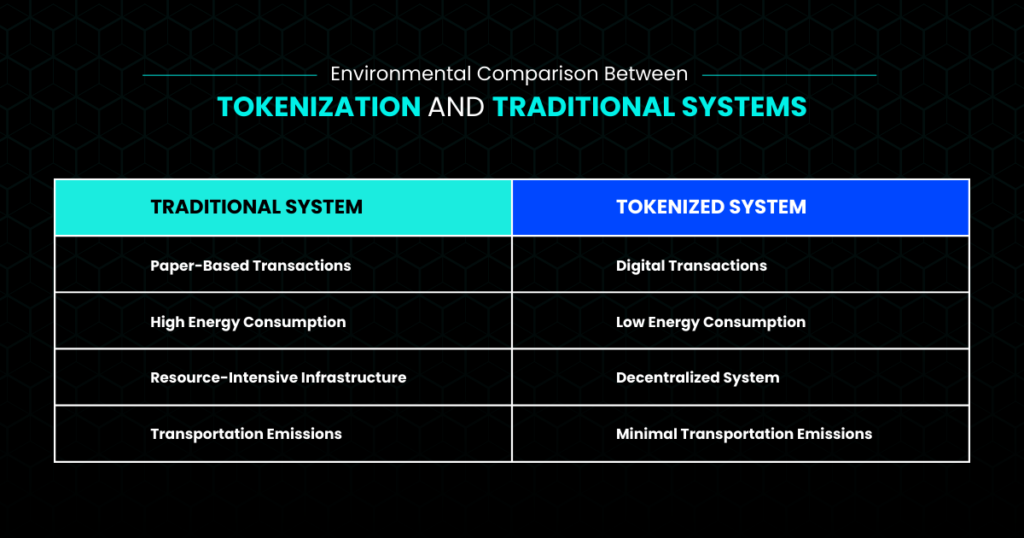 Environmental Comparison Between
TOKENIZATION AND TRADITIONAL SYSTEMS

| TRADITIONAL SYSTEM | TOKENIZED SYSTEM |
|---|---|
| Paper-Based Transactions | Digital Transactions |
| High Energy Consumption | Low Energy Consumption |
| Resource-Intensive Infrastructure | Decentralized System |
| Transportation Emissions | Minimal Transportation Emissions |